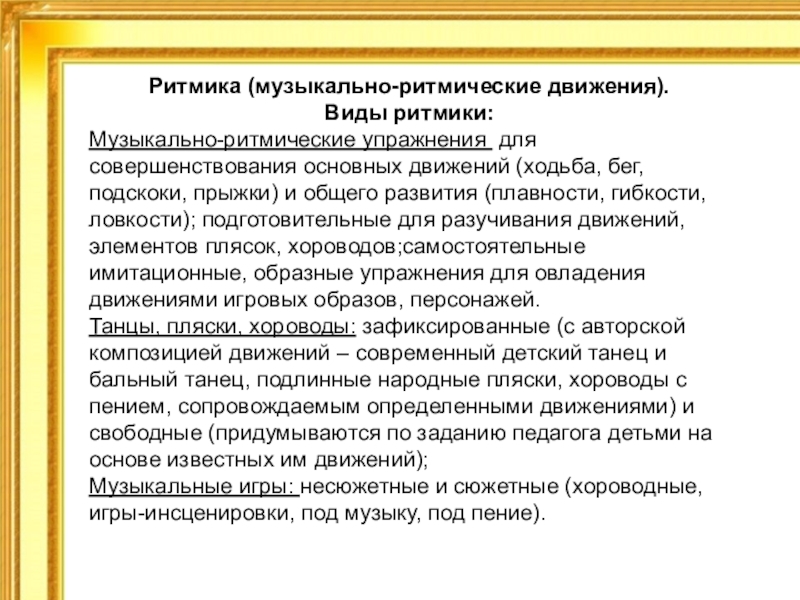 Ритмика (музыкально-ритмические движения).
Виды ритмики:

Музыкально-ритмические упражнения для совершенствования основных движений (ходьба, бег, подскоки, прыжки) и общего развития (плавности, гибкости, ловкости); подготовительные для разучивания движений, элементов плясок, хороводов;самостоятельные имитационные, образные упражнения для овладения движениями игровых образов, персонажей.
Танцы, пляски, хороводы: зафиксированные (с авторской композицией движений – современный детский танец и бальный танец, подлинные народные пляски, хороводы с пением, сопровождаемым определенными движениями) и свободные (придумываются по заданию педагога детьми на основе известных им движений);
Музыкальные игры: несюжетные и сюжетные (хороводные, игры-инсценировки, под музыку, под пение).